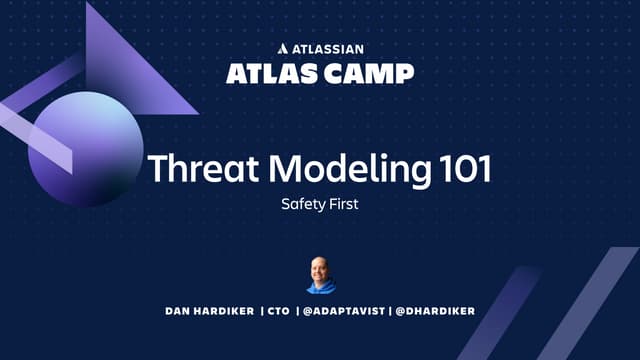 ATLASSIAN
ATLAS CAMP

Threat Modeling 101
Safety First

DAN HARDIKER | CTO | @ADAPTAVIST | @DHARDIKER